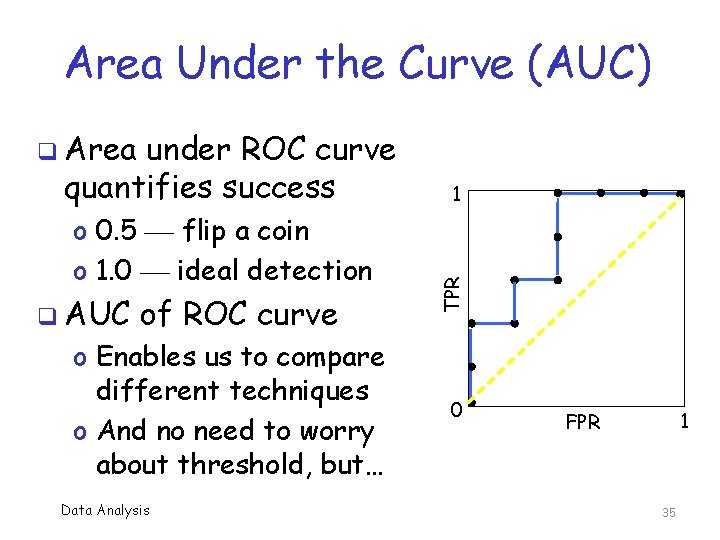 Area Under the Curve (AUC)

❑ Area under ROC curve quantifies success
o 0.5 — flip a coin
o 1.0 — ideal detection

❑ AUC of ROC curve
o Enables us to compare different techniques
o And no need to worry about threshold, but…

1
TPR
0
FPR
1

Data Analysis

35